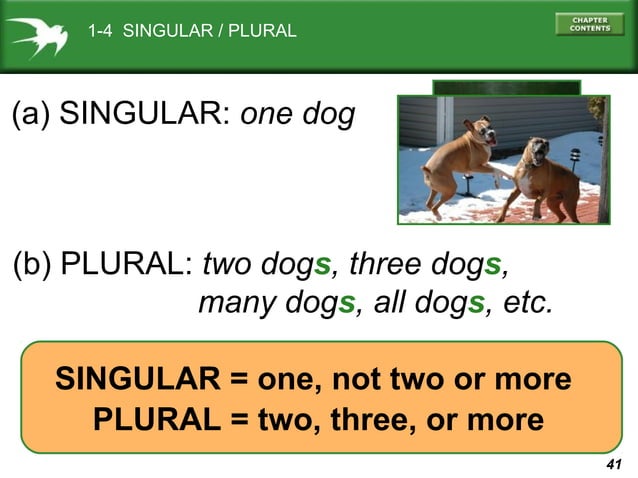 1-4 SINGULAR / PLURAL

CHAPTER CONTENTS

(a) SINGULAR: one dog

(b) PLURAL: two dogs, three dogs, many dogs, all dogs, etc.

SINGULAR = one, not two or more
PLURAL = two, three, or more

41